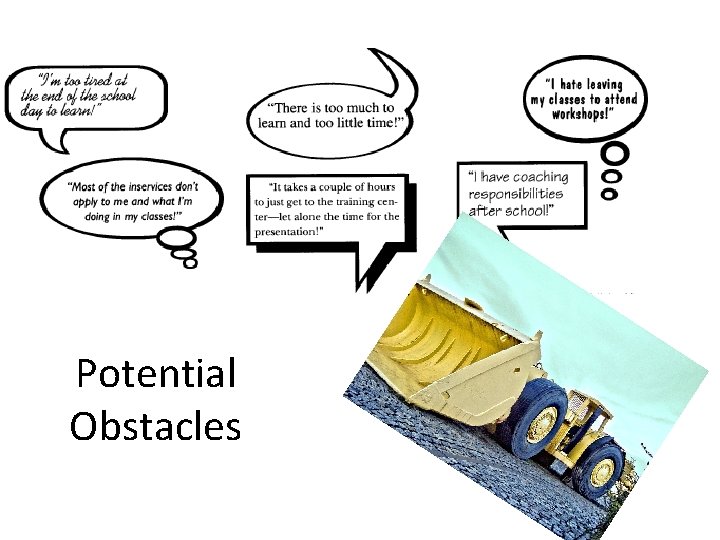 "I'm too tired at the end of the school day to learn!"

"There is too much to learn and too little time!"

"I hate leaving my classes to attend workshops!"

"Most of the inservices don't apply to me and what I'm doing in my classes!"

"It takes a couple of hours to just get to the training center—let alone the time for the presentation!"

"I have coaching responsibilities after school!"

Potential Obstacles